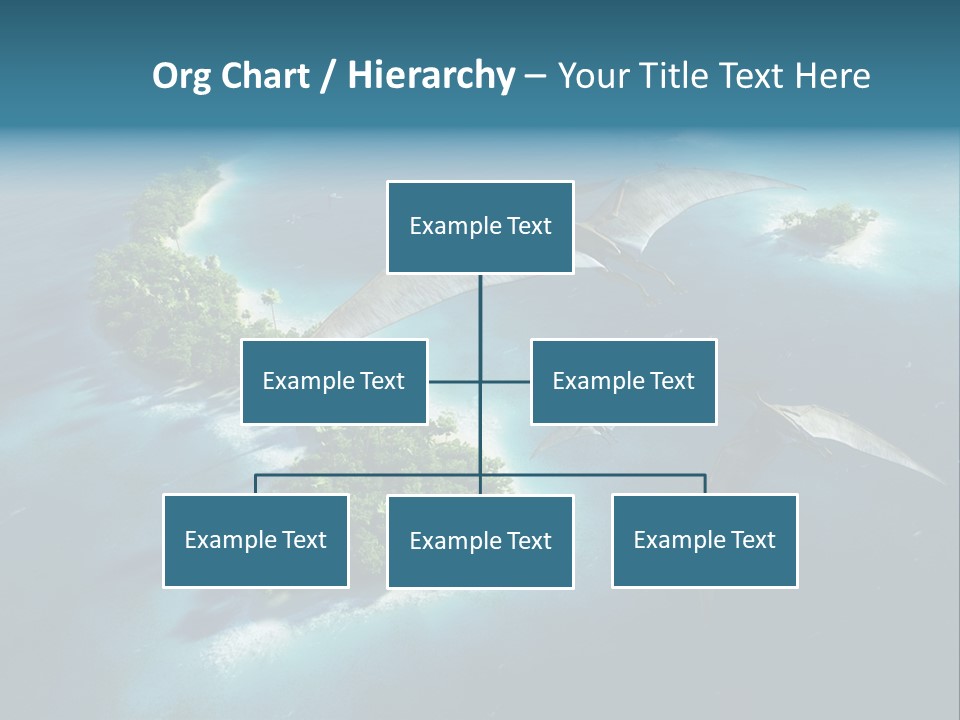 Org Chart / Hierarchy – Your Title Text Here

Example Text

Example Text

Example Text

Example Text

Example Text

Example Text